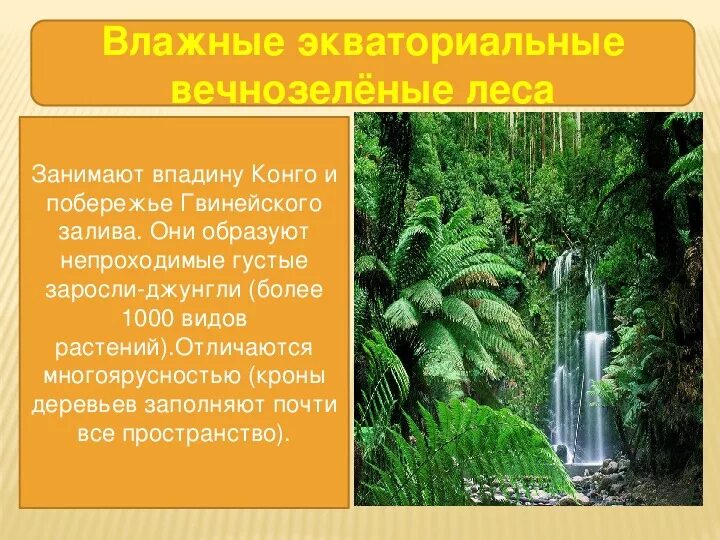 Влажные экваториальные вечнозелёные леса

Занимают впадину Конго и побережье Гвинейского залива. Они образуют непроходимые густые заросли-джунгли (более 1000 видов растений).Отличаются многоярусностью (кроны деревьев заполняют почти все пространство).